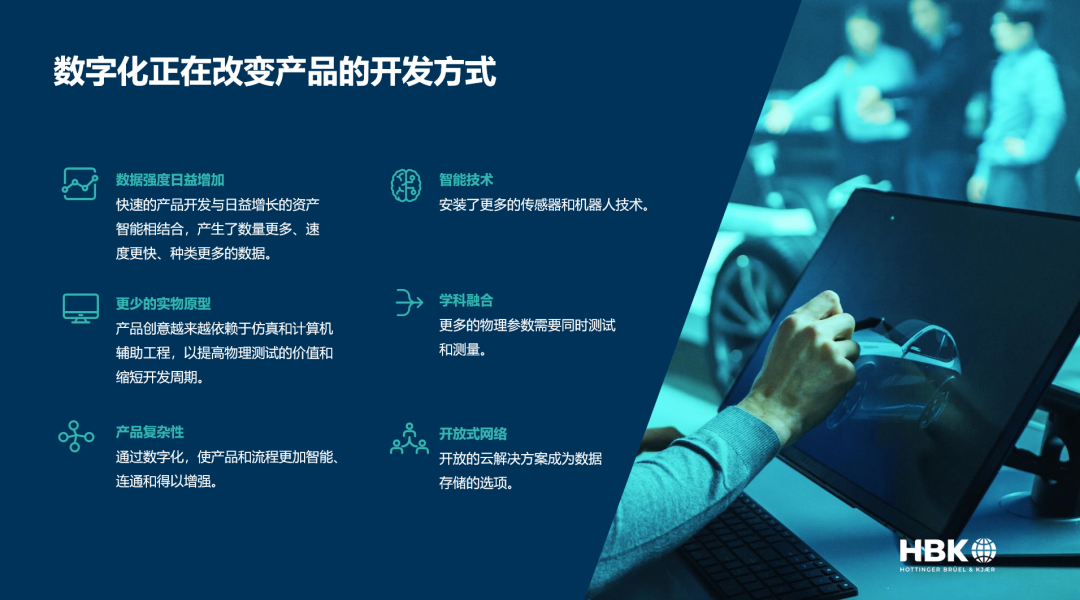 数字化正在改变产品的开发方式

数据强度日益增加
快速的产品开发与日益增长的资产智能相结合，产生了数量更多、速度更快、种类更多的数据。

更少的实物原型
产品创意越来越依赖于仿真和计算机辅助工程，以提高物理测试的价值和缩短开发周期。

产品复杂性
通过数字化，使产品和流程更加智能、连通和得以增强。

智能技术
安装了更多的传感器和机器人技术。

学科融合
更多的物理参数需要同时测试和测量。

开放式网络
开放的云解决方案成为数据存储的选项。

HBK
HOTTINGER BRÜEL & KJÆR